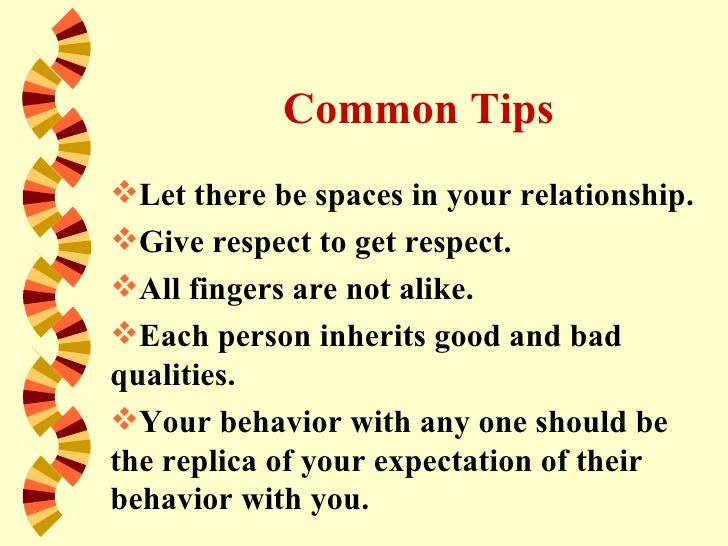 Common Tips

❖Let there be spaces in your relationship.

❖Give respect to get respect.

❖All fingers are not alike.

❖Each person inherits good and bad qualities.

❖Your behavior with any one should be the replica of your expectation of their behavior with you.